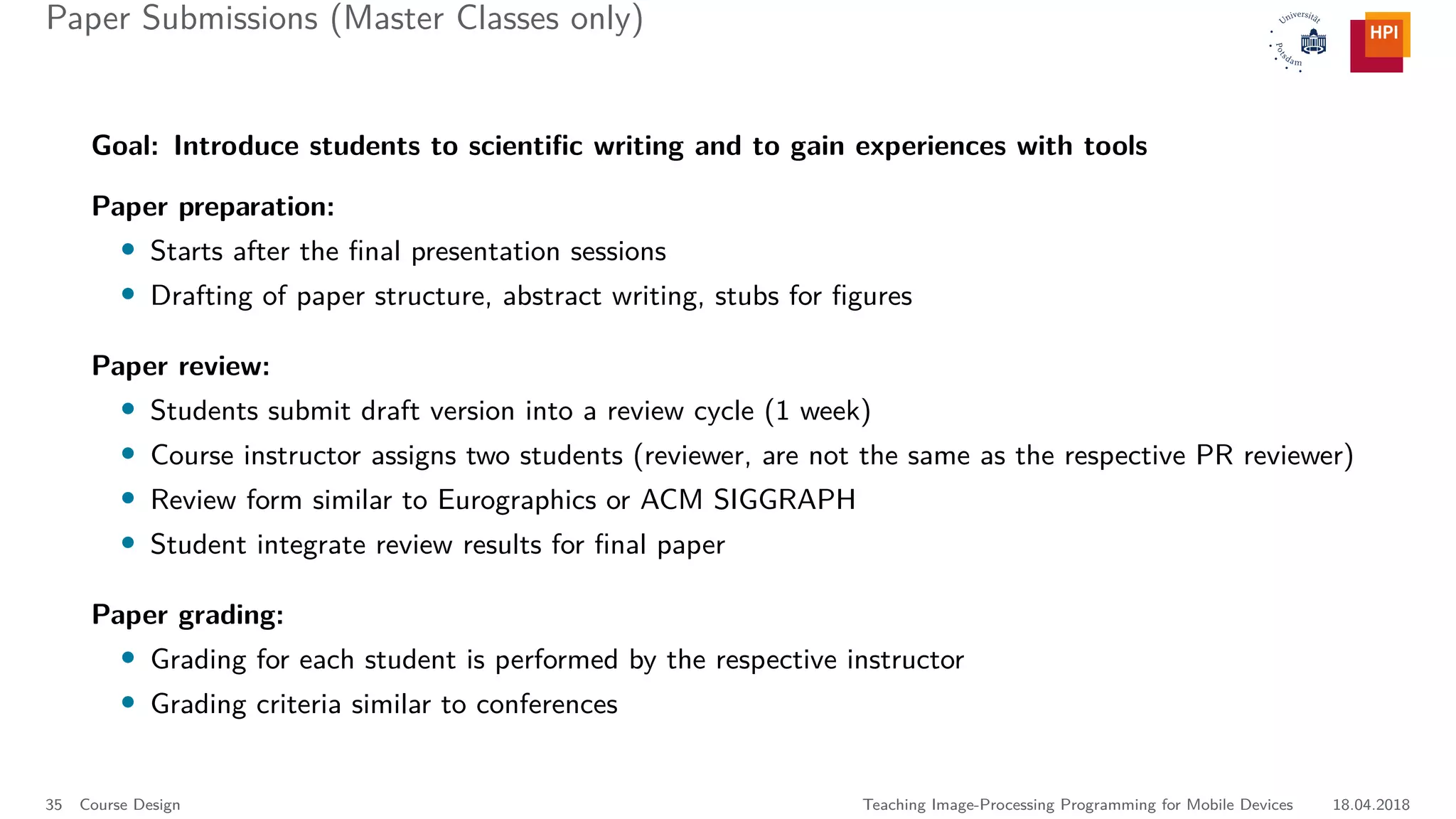 Paper Submissions (Master Classes only)

Universität Potsdam

HPI

**Goal: Introduce students to scientific writing and to gain experiences with tools**

**Paper preparation:**

- Starts after the final presentation sessions
- Drafting of paper structure, abstract writing, stubs for figures

**Paper review:**

- Students submit draft version into a review cycle (1 week)
- Course instructor assigns two students (reviewer, are not the same as the respective PR reviewer)
- Review form similar to Eurographics or ACM SIGGRAPH
- Student integrate review results for final paper

**Paper grading:**

- Grading for each student is performed by the respective instructor
- Grading criteria similar to conferences

35 Course Design

Teaching Image-Processing Programming for Mobile Devices 18.04.2018